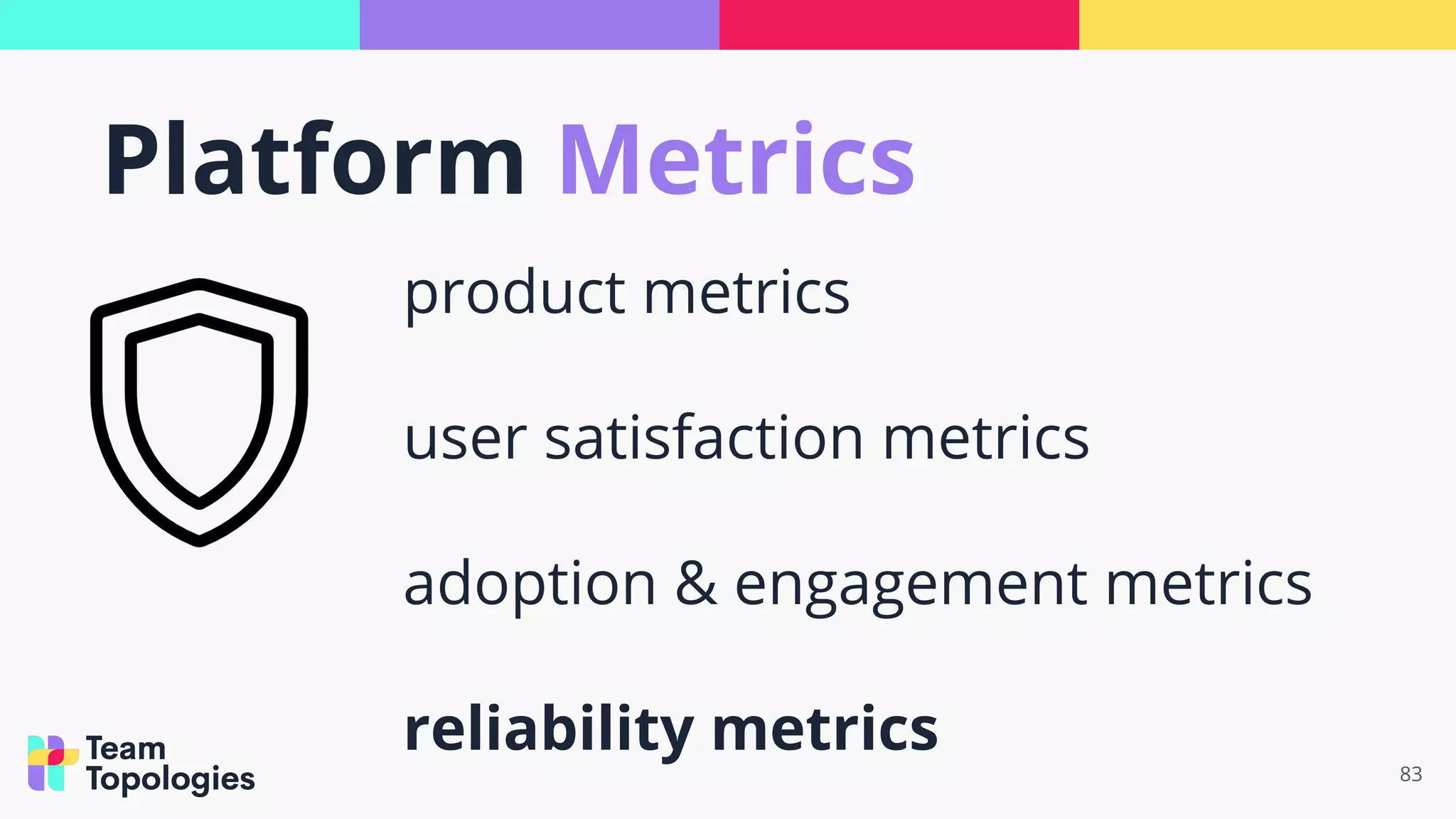 Platform Metrics

product metrics

user satisfaction metrics

adoption & engagement metrics

reliability metrics

Team Topologies

83